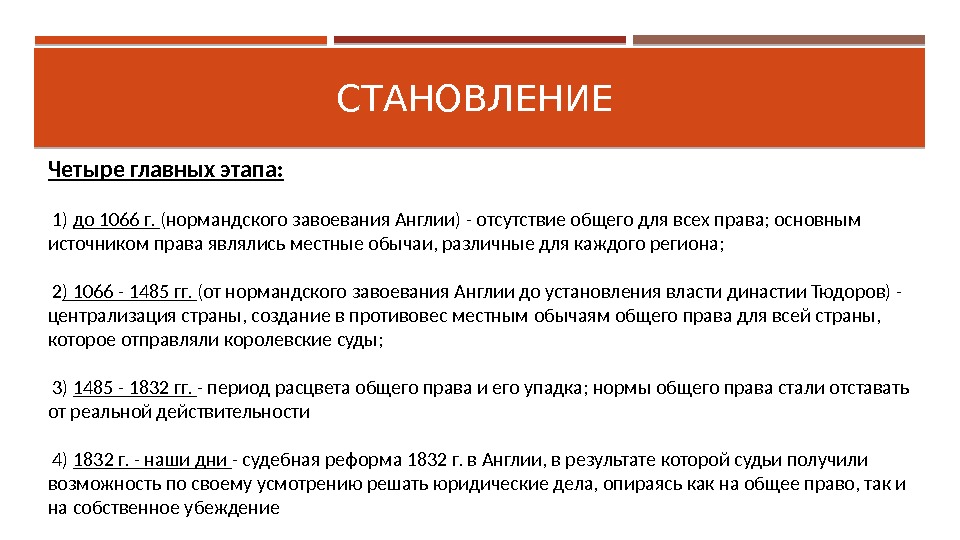 СТАНОВЛЕНИЕ

Четыре главных этапа:

1) до 1066 г. (нормандского завоевания Англии) - отсутствие общего для всех права; основным источником права являлись местные обычаи, различные для каждого региона;

2) 1066 - 1485 гг. (от нормандского завоевания Англии до установления власти династии Тюдоров) - централизация страны, создание в противовес местным обычаям общего права для всей страны, которое отправляли королевские суды;

3) 1485 - 1832 гг. - период расцвета общего права и его упадка; нормы общего права стали отставать от реальной действительности

4) 1832 г. - наши дни - судебная реформа 1832 г. в Англии, в результате которой судьи получили возможность по своему усмотрению решать юридические дела, опираясь как на общее право, так и на собственное убеждение